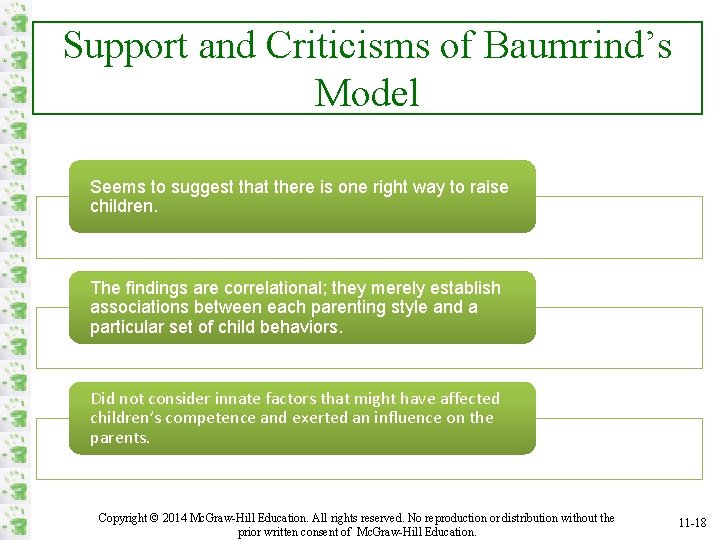 Support and Criticisms of Baumrind's Model

Seems to suggest that there is one right way to raise children.

The findings are correlational; they merely establish associations between each parenting style and a particular set of child behaviors.

Did not consider innate factors that might have affected children's competence and exerted an influence on the parents.

Copyright © 2014 McGraw-Hill Education. All rights reserved. No reproduction or distribution without the prior written consent of McGraw-Hill Education.

11-18